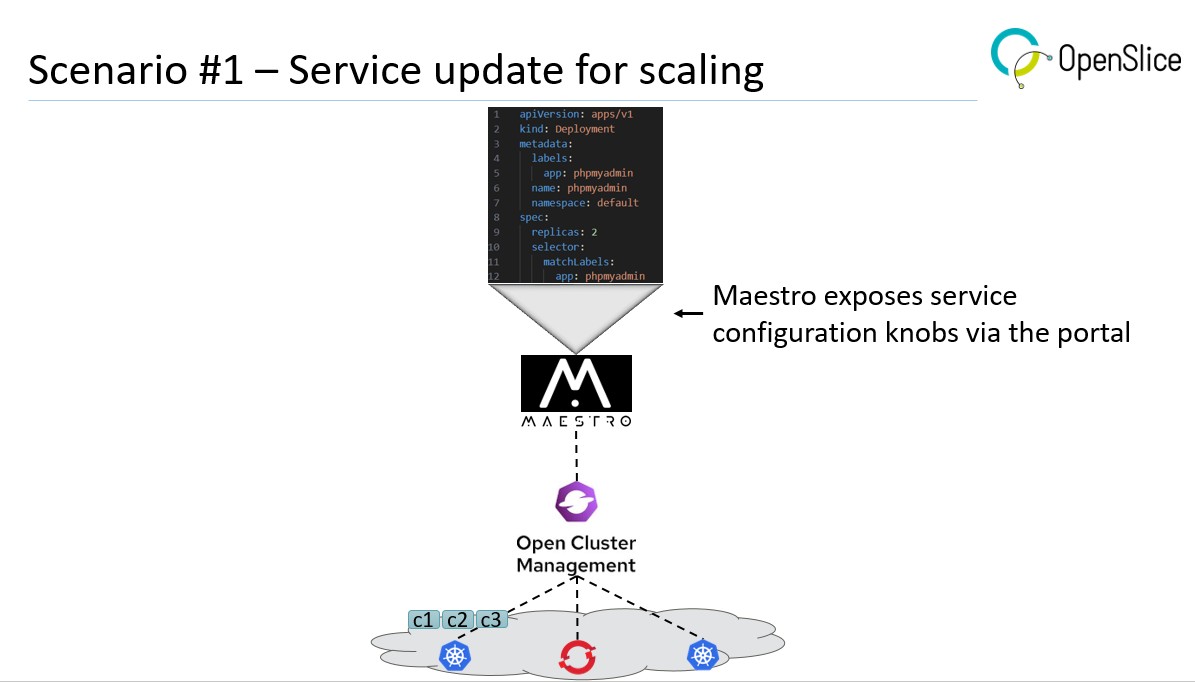 Scenario #1 – Service update for scaling

OpenSlice

1 apiVersion: apps/v1
2 kind: Deployment
3 metadata:
4 labels:
5 app: phpmyadmin
6 name: phpmyadmin
7 namespace: default
8 spec:
9 replicas: 2
10 selector:
11 matchLabels:
12 app: phpmyadmin

Maestro exposes service configuration knobs via the portal

MAESTRO

Open Cluster Management

c1 c2 c3